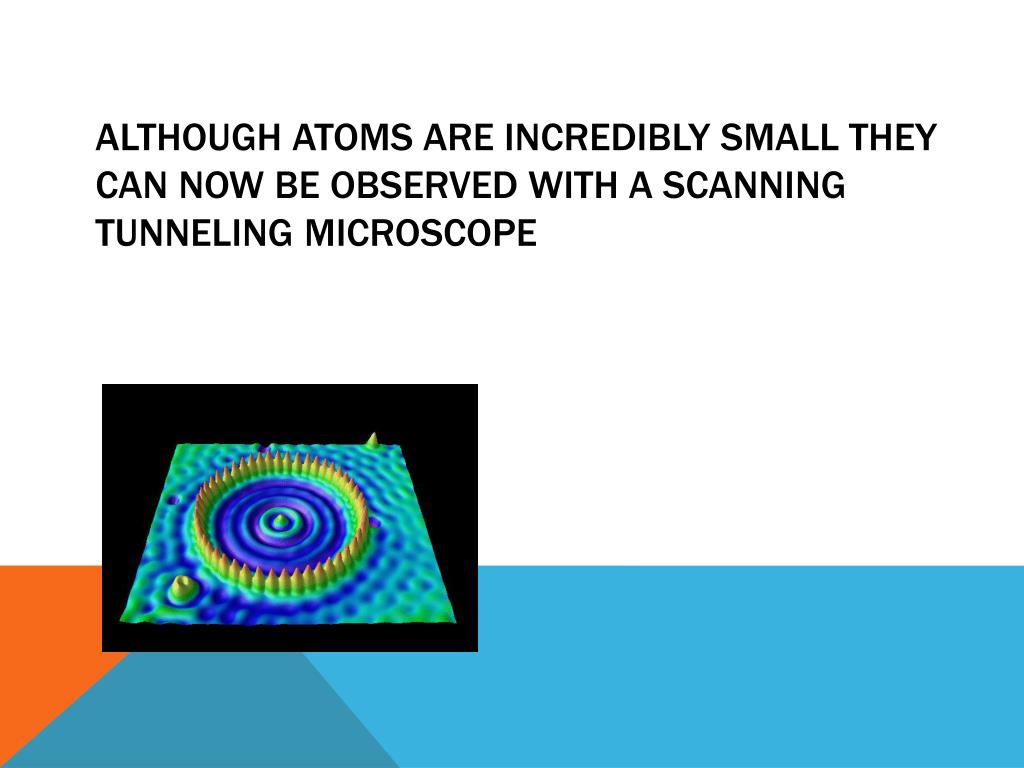 ALTHOUGH ATOMS ARE INCREDIBLY SMALL THEY CAN NOW BE OBSERVED WITH A SCANNING TUNNELING MICROSCOPE